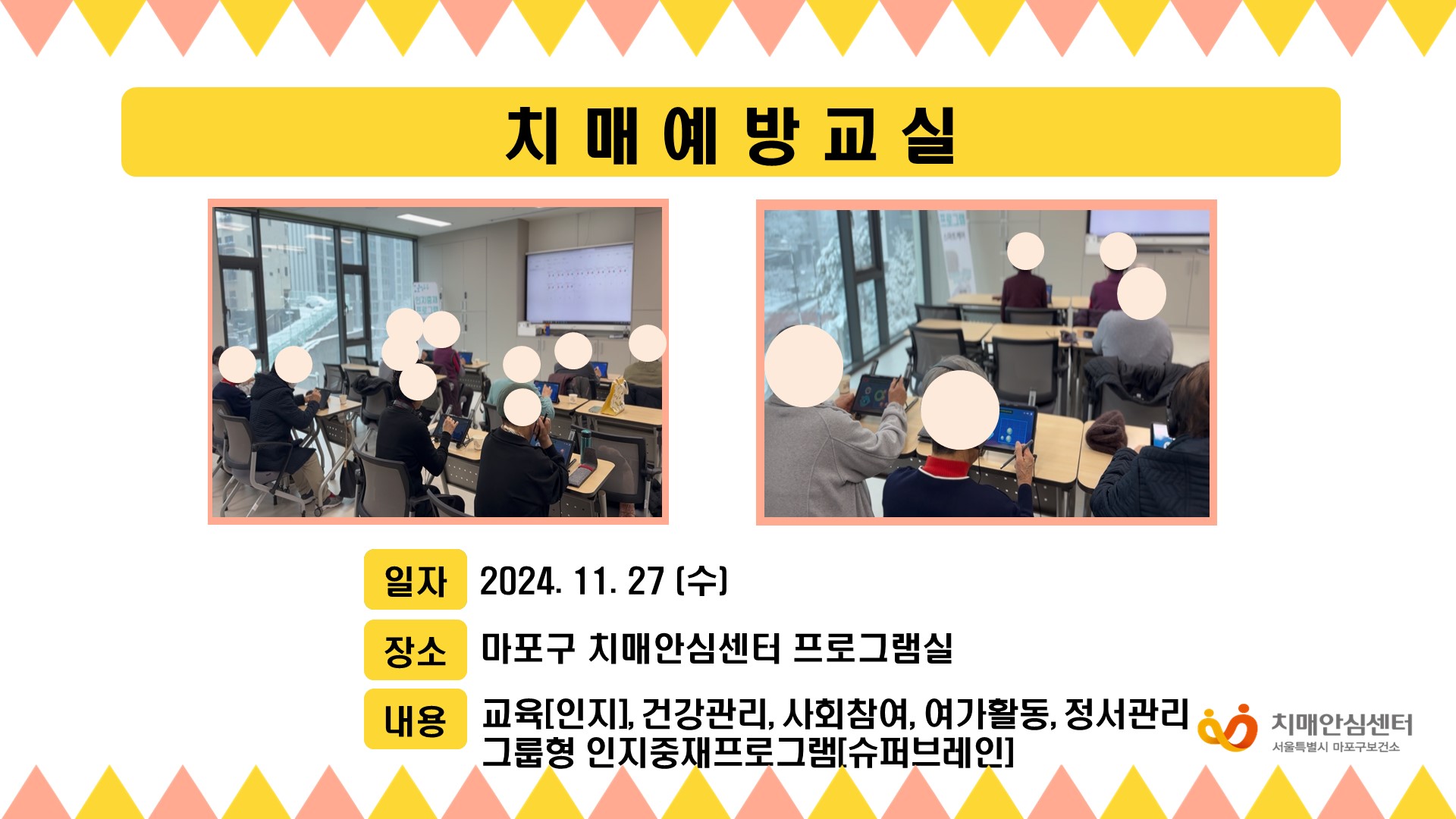 치 매 예 방 교 실

일자 2024. 11. 27 (수)

장소 마포구 치매안심센터 프로그램실

내용 교육[인지], 건강관리, 사회참여, 여가활동, 정서관리
그룹형 인지중재프로그램[슈퍼브레인]

치매안심센터
서울특별시 마포구보건소